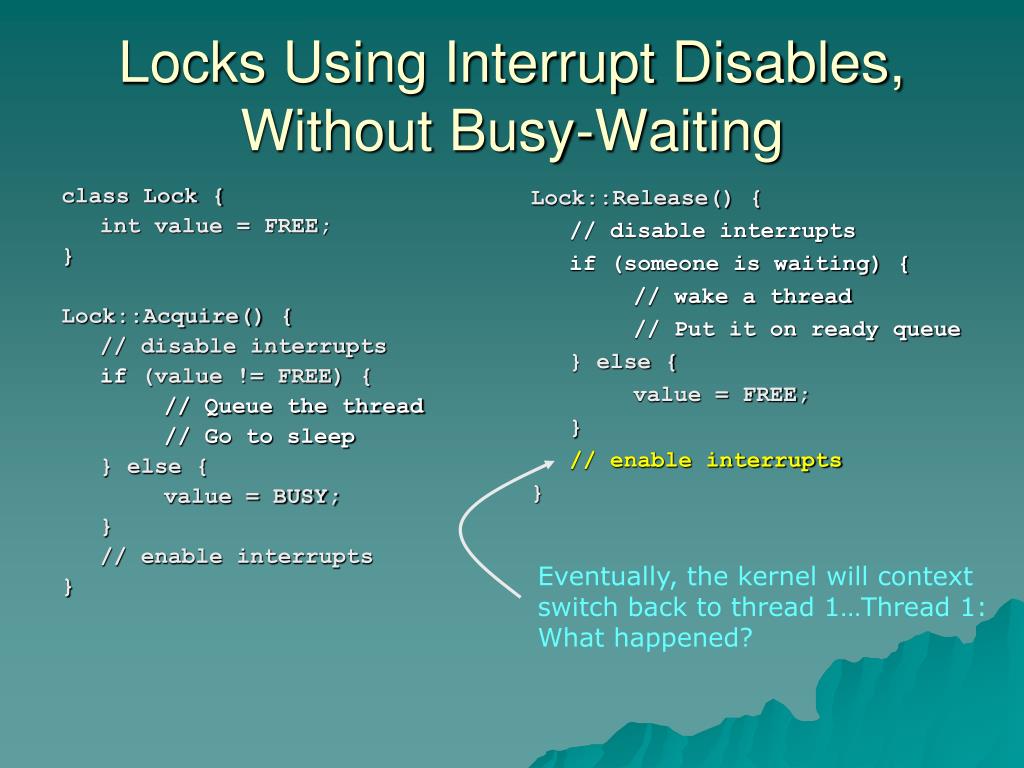 Locks Using Interrupt Disables, Without Busy-Waiting

class Lock {
int value = FREE;
}

Lock::Acquire() {
// disable interrupts
if (value != FREE) {
// Queue the thread
// Go to sleep
} else {
value = BUSY;
}
// enable interrupts
}

Lock::Release() {
// disable interrupts
if (someone is waiting) {
// wake a thread
// Put it on ready queue
} else {
value = FREE;
}
// enable interrupts
}

Eventually, the kernel will context switch back to thread 1…Thread 1: What happened?